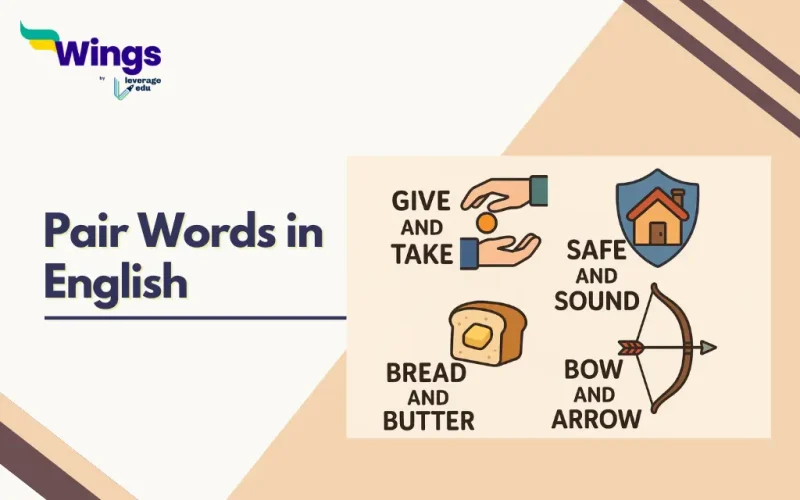 Wings
by leverage edu

Pair Words in English

GIVE AND TAKE

SAFE AND SOUND

BREAD AND BUTTER

BOW AND ARROW